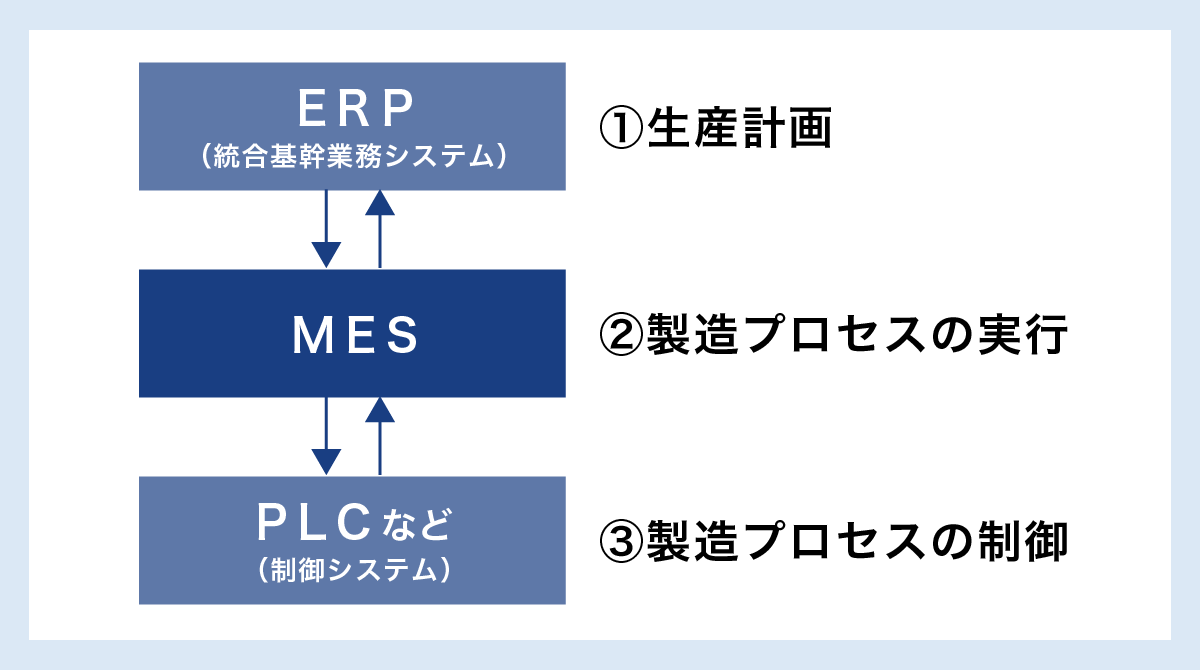 ERP
（統合基幹業務システム）

①生産計画

MES

②製造プロセスの実行

PLCなど
（制御システム）

③製造プロセスの制御